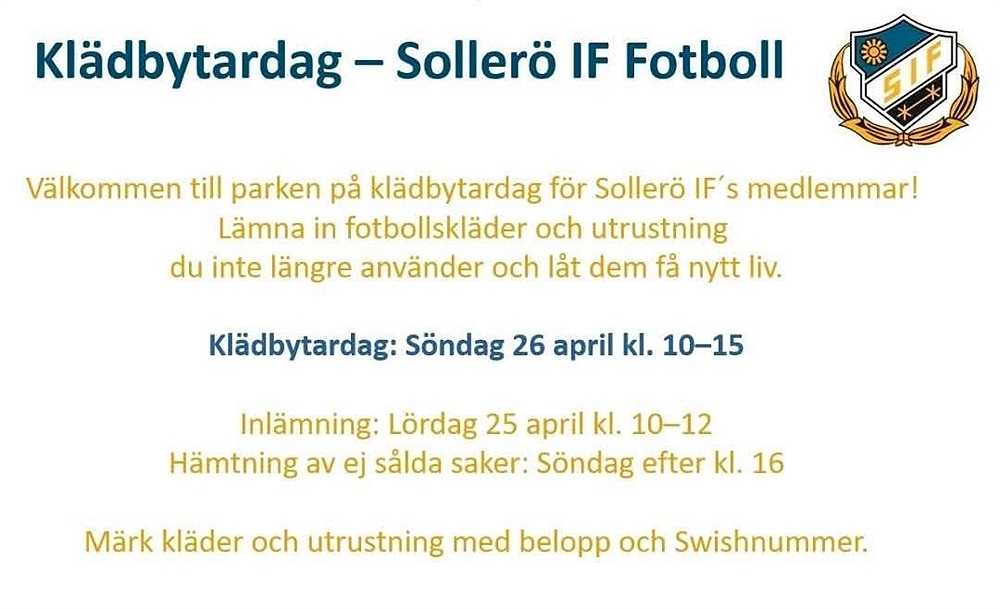 Klädbytardag – Sollerö IF Fotboll

SIF

Välkommen till parken på klädbytardag för Sollerö IF´s medlemmar!
Lämna in fotbollskläder och utrustning
du inte längre använder och låt dem få nytt liv.

Klädbytardag: Söndag 26 april kl. 10–15

Inlämning: Lördag 25 april kl. 10–12
Hämtning av ej sålda saker: Söndag efter kl. 16

Märk kläder och utrustning med belopp och Swishnummer.